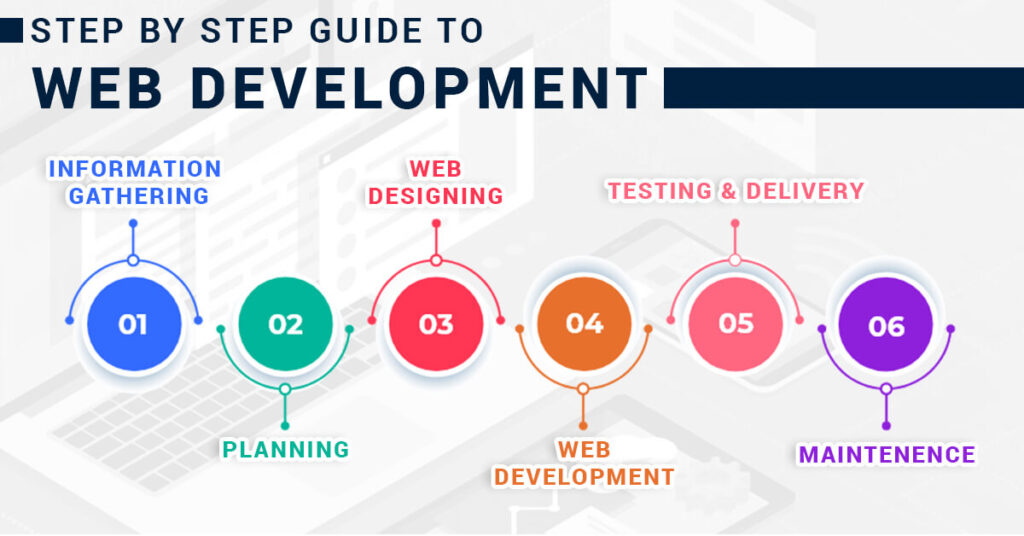 STEP BY STEP GUIDE TO
WEB DEVELOPMENT

INFORMATION GATHERING

01

02

PLANNING

WEB DESIGNING

03

04

WEB DEVELOPMENT

TESTING & DELIVERY

05

06

MAINTENENCE